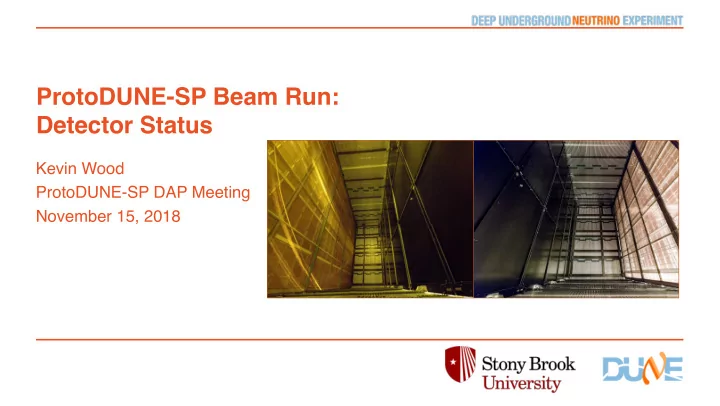 DEEP UNDERGROUND NEUTRINO EXPERIMENT

ProtoDUNE-SP Beam Run: Detector Status

Kevin Wood
ProtoDUNE-SP DAP Meeting
November 15, 2018

Stony Brook University

DUNE